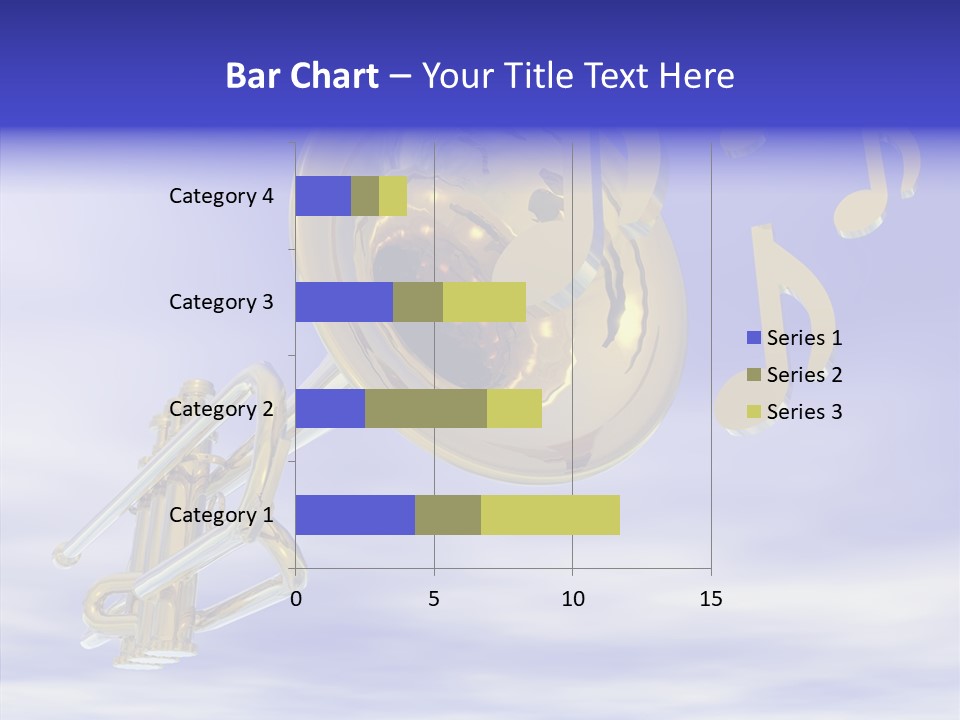 Bar Chart – Your Title Text Here

Category 4
Category 3
Category 2
Category 1

0
5
10
15

Series 1
Series 2
Series 3